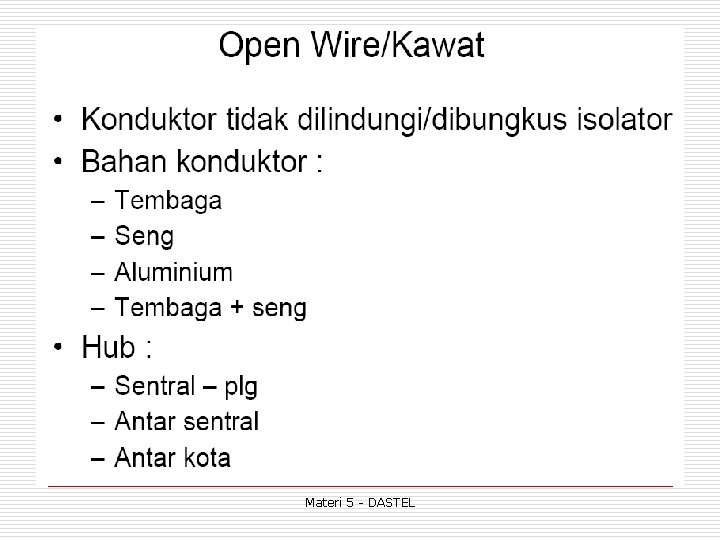 Open Wire/Kawat

• Konduktor tidak dilindungi/dibungkus isolator
• Bahan konduktor :
  – Tembaga
  – Seng
  – Aluminium
  – Tembaga + seng
• Hub :
  – Sentral – plg
  – Antar sentral
  – Antar kota

Materi 5 - DASTEL